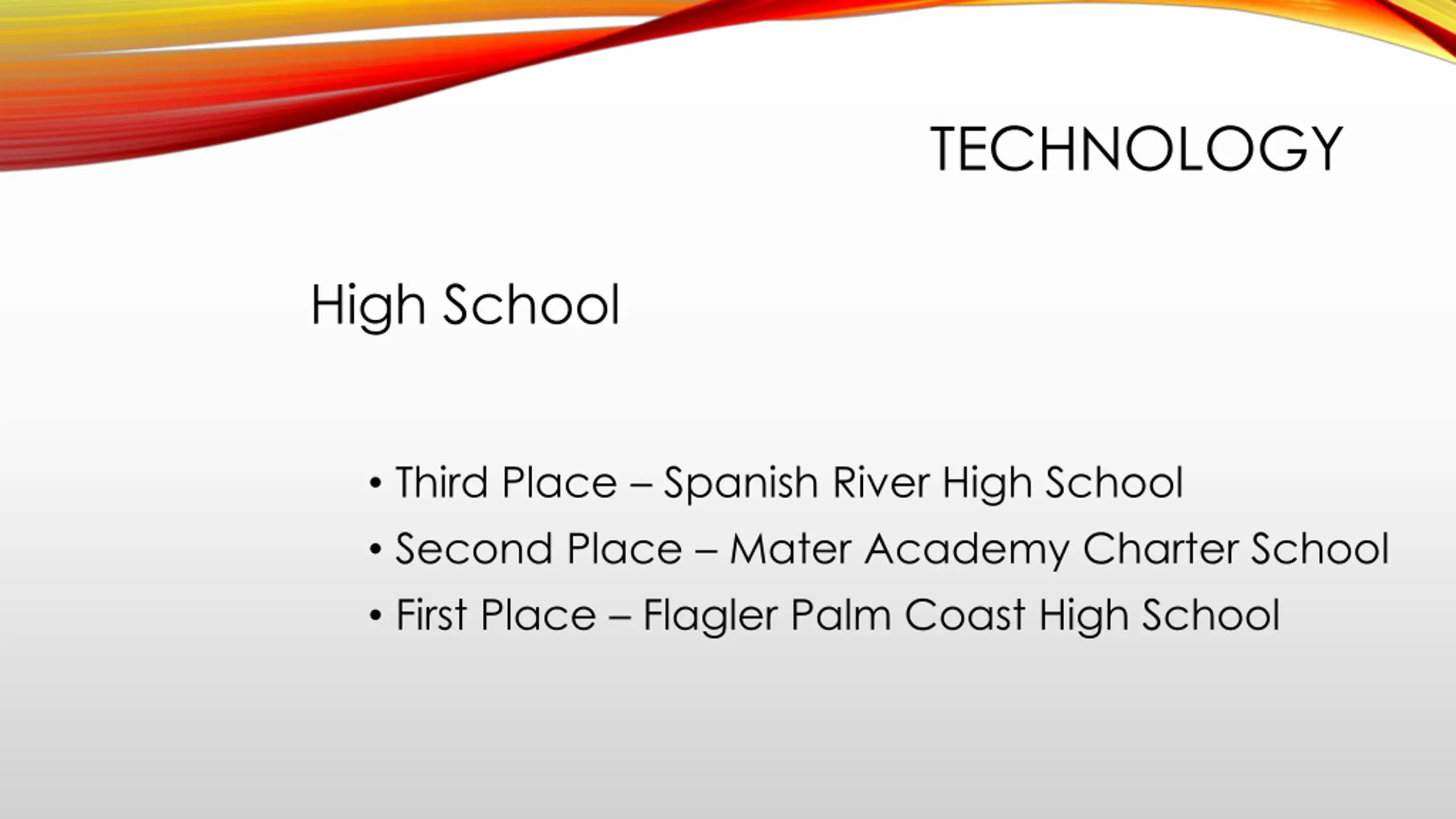 TECHNOLOGY

High School

• Third Place – Spanish River High School
• Second Place – Mater Academy Charter School
• First Place – Flagler Palm Coast High School